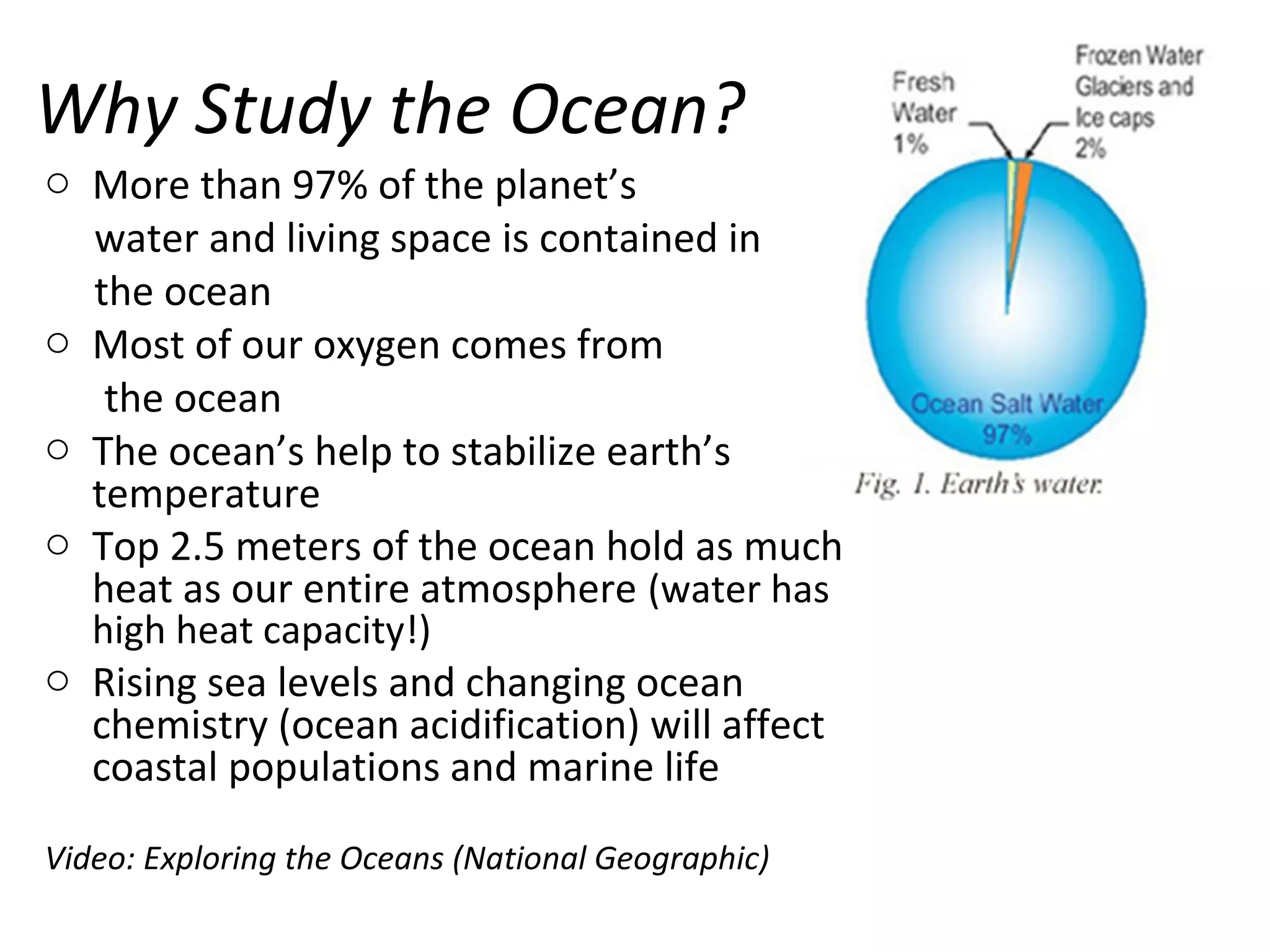 Why Study the Ocean?

○ More than 97% of the planet’s water and living space is contained in the ocean

○ Most of our oxygen comes from the ocean

○ The ocean’s help to stabilize earth’s temperature

○ Top 2.5 meters of the ocean hold as much heat as our entire atmosphere (water has high heat capacity!)

○ Rising sea levels and changing ocean chemistry (ocean acidification) will affect coastal populations and marine life

Video: Exploring the Oceans (National Geographic)

Fresh Water 1%

Frozen Water Glaciers and Ice caps 2%

Ocean Salt Water 97%

Fig. 1. Earth's water.